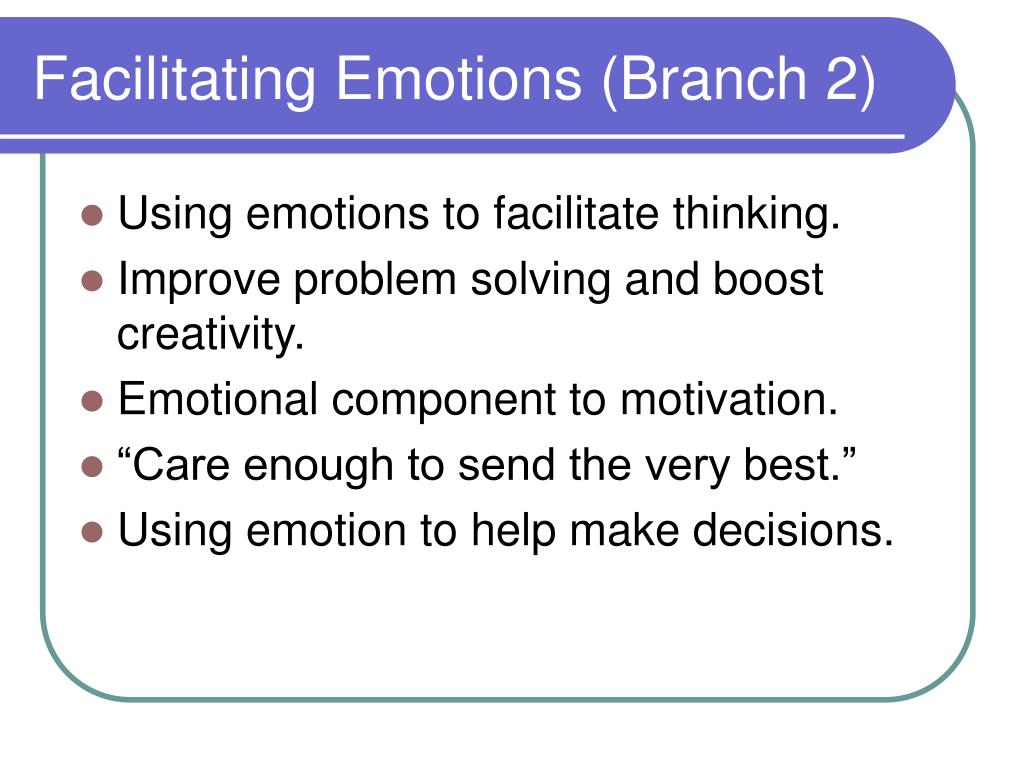 Facilitating Emotions (Branch 2)

- Using emotions to facilitate thinking.
- Improve problem solving and boost creativity.
- Emotional component to motivation.
- “Care enough to send the very best.”
- Using emotion to help make decisions.